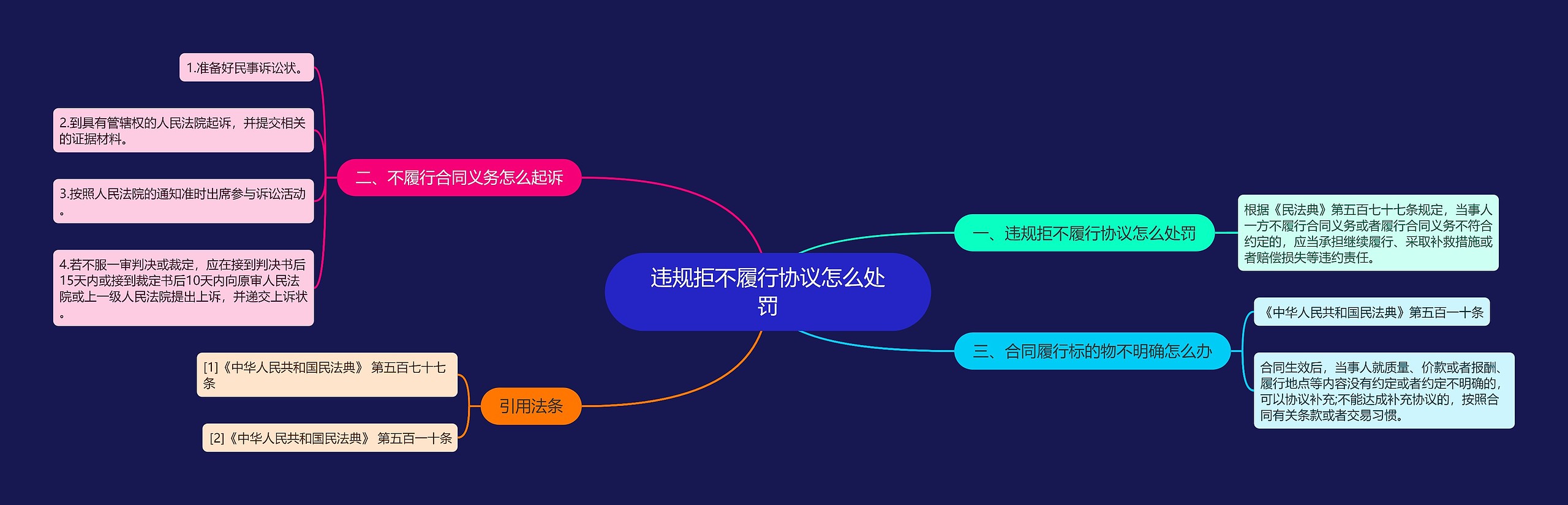 违规拒不履行协议怎么处罚

一、违规拒不履行协议怎么处罚

根据《民法典》第五百七十七条规定，当事人一方不履行合同义务或者履行合同义务不符合约定的，应当承担继续履行、采取补救措施或者赔偿损失等违约责任。

二、不履行合同义务怎么起诉

1.准备好民事诉讼状。

2.到具有管辖权的人民法院起诉，并提交相关的证据材料。

3.按照人民法院的通知准时出席参与诉讼活动。

4.若不服一审判决或裁定，应在接到判决书后15天内或接到裁定书后10天内向原审人民法院或上一级人民法院提出上诉，并递交上诉状。

三、合同履行标的物不明确怎么办

《中华人民共和国民法典》第五百一十条

合同生效后，当事人就质量、价款或者报酬、履行地点等内容没有约定或者约定不明确的，可以协议补充;不能达成补充协议的，按照合同有关条款或者交易习惯。

引用法条

[1]《中华人民共和国民法典》 第五百七十七条

[2]《中华人民共和国民法典》 第五百一十条